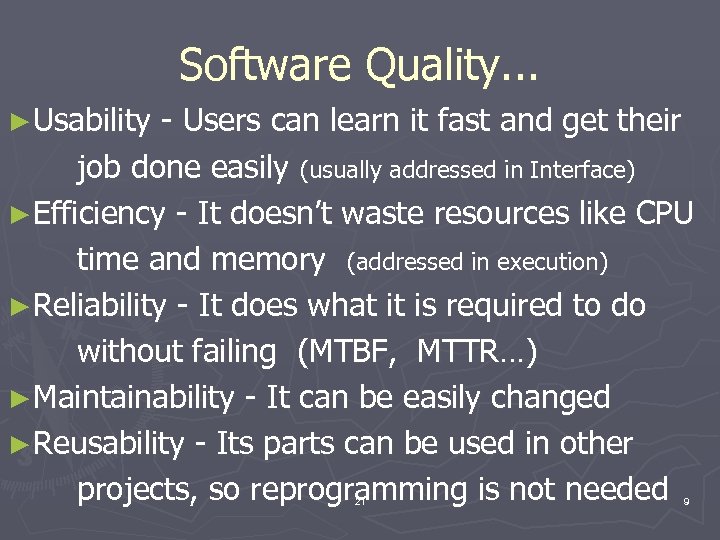 Software Quality...

►Usability - Users can learn it fast and get their job done easily (usually addressed in Interface)

►Efficiency - It doesn't waste resources like CPU time and memory (addressed in execution)

►Reliability - It does what it is required to do without failing (MTBF, MTTR…)

►Maintainability - It can be easily changed

►Reusability - Its parts can be used in other projects, so reprogramming is not needed

21

9